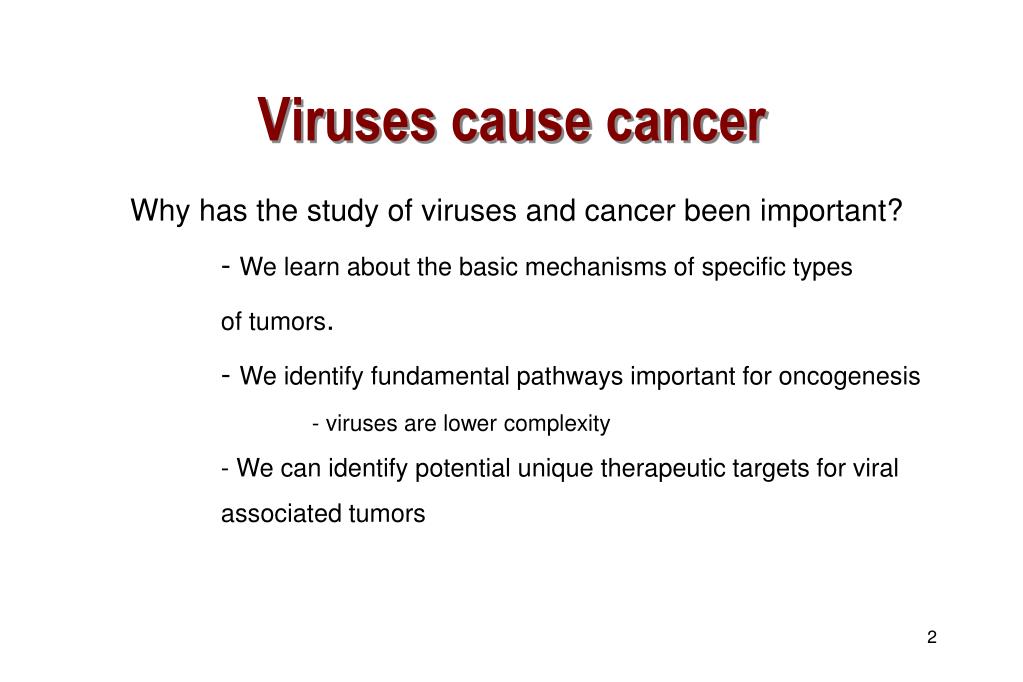 Viruses cause cancer

Why has the study of viruses and cancer been important?

- We learn about the basic mechanisms of specific types of tumors.

- We identify fundamental pathways important for oncogenesis

- viruses are lower complexity

- We can identify potential unique therapeutic targets for viral associated tumors

2